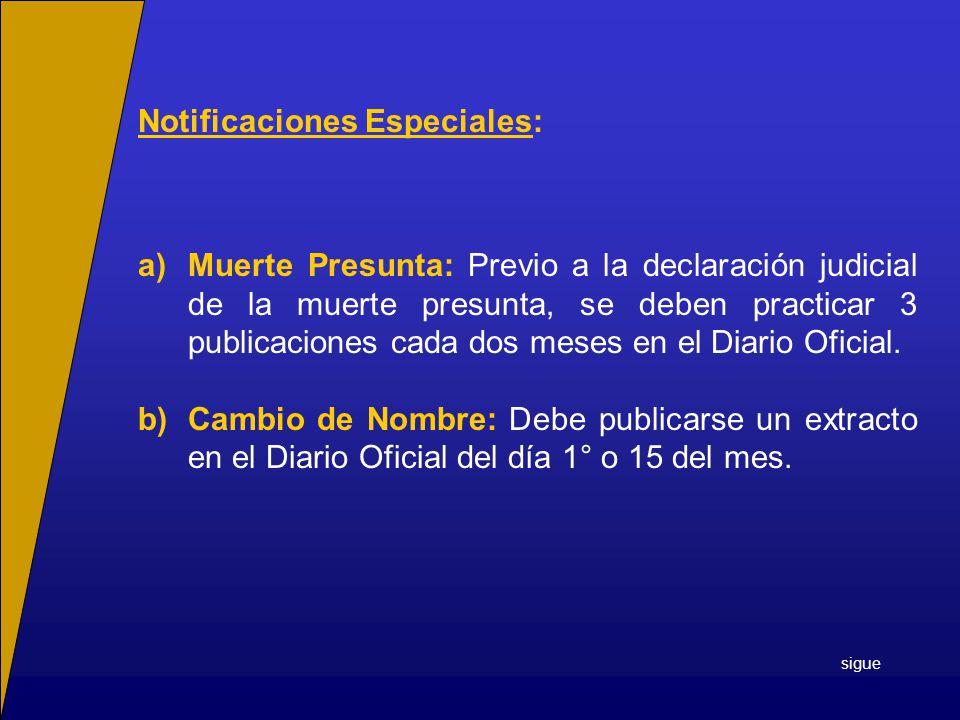 Notificaciones Especiales:

a) Muerte Presunta: Previo a la declaración judicial de la muerte presunta, se deben practicar 3 publicaciones cada dos meses en el Diario Oficial.

b) Cambio de Nombre: Debe publicarse un extracto en el Diario Oficial del día 1° o 15 del mes.

sigue